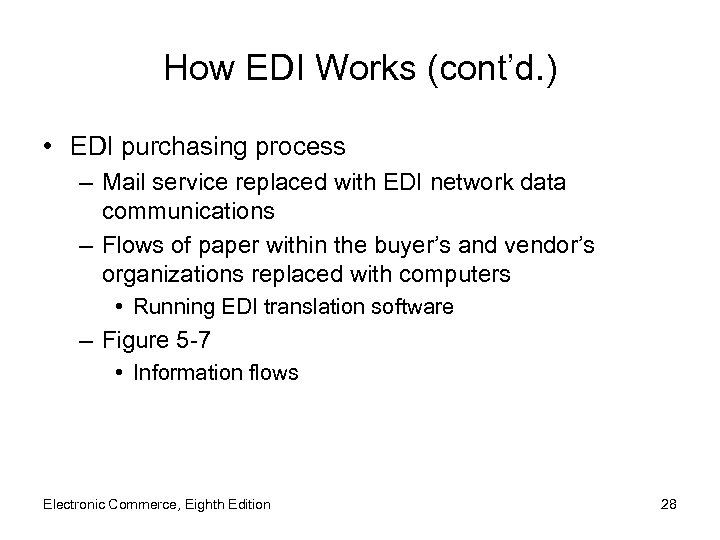 How EDI Works (cont'd.)

• EDI purchasing process
– Mail service replaced with EDI network data communications
– Flows of paper within the buyer's and vendor's organizations replaced with computers
• Running EDI translation software
– Figure 5-7
• Information flows

Electronic Commerce, Eighth Edition

28